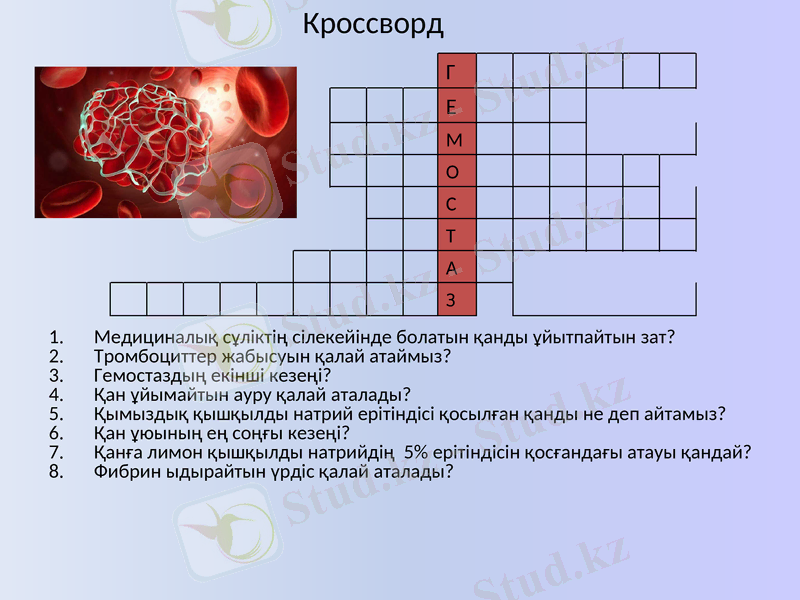 Кроссворд

Г
Е
М
О
С
Т
А
З

1. Медициналық сүліктің сілекейінде болатын қанды ұйытпайтын зат?
2. Тромбоциттер жабысуын қалай атаймыз?
3. Гемостаздың екінші кезеңі?
4. Қан ұйымайтын ауру қалай аталады?
5. Қымыздық қышқылды натрий ерітіндісі қосылған қанды не деп айтамыз?
6. Қан ұюының ең соңғы кезеңі?
7. Қанға лимон қышқылды натрийдің 5% ерітіндісін қосғандағы атауы қандай?
8. Фибрин ыдырайтын үрдіс қалай аталады?

Stud.kz